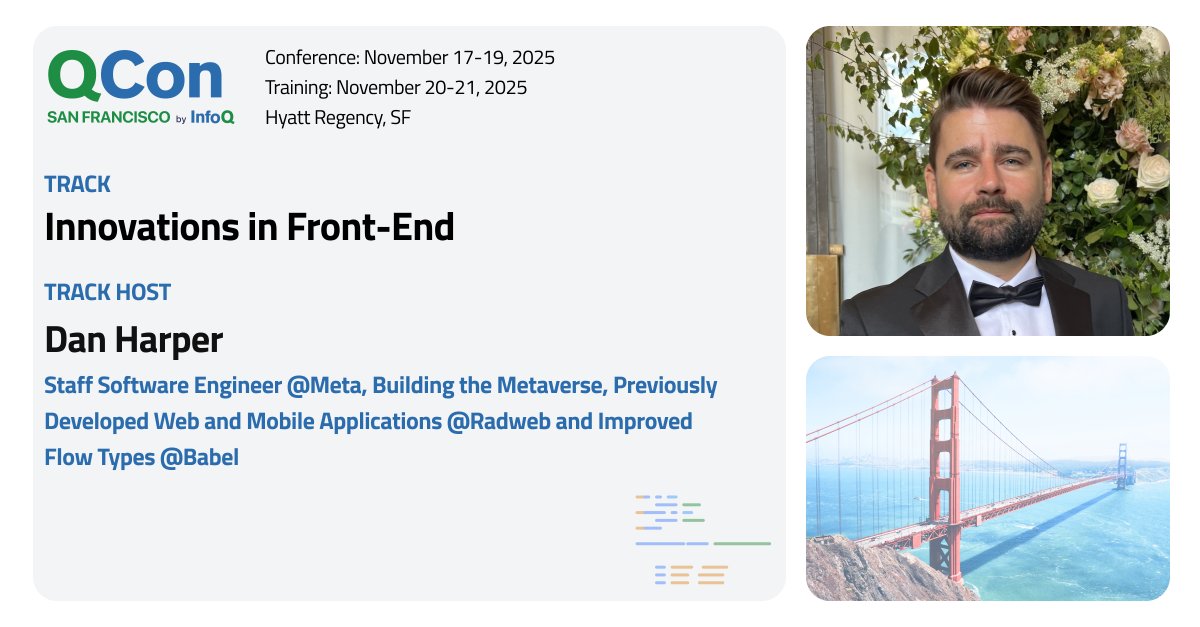 QCon
SAN FRANCISCO by InfoQ

Conference: November 17-19, 2025
Training: November 20-21, 2025
Hyatt Regency, SF

TRACK
Innovations in Front-End

TRACK HOST
Dan Harper
Staff Software Engineer @Meta, Building the Metaverse, Previously Developed Web and Mobile Applications @Radweb and Improved Flow Types @Babel